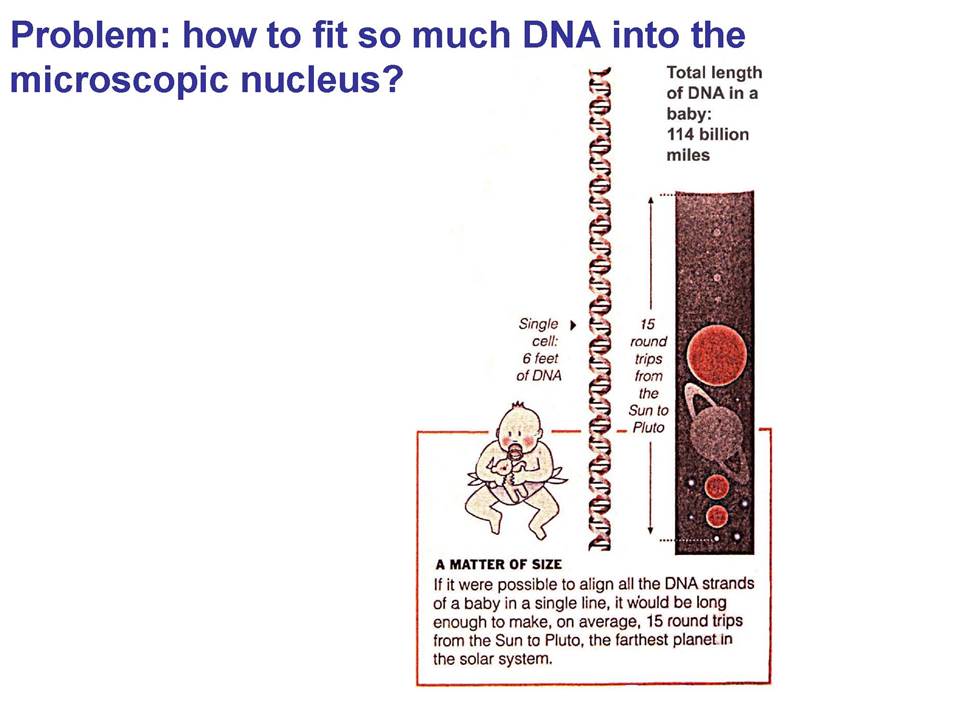 Problem: how to fit so much DNA into the microscopic nucleus?

Total length of DNA in a baby: 114 billion miles

Single cell: 6 feet of DNA

15 round trips from the Sun to Pluto

A MATTER OF SIZE
If it were possible to align all the DNA strands of a baby in a single line, it would be long enough to make, on average, 15 round trips from the Sun to Pluto, the farthest planet in the solar system.